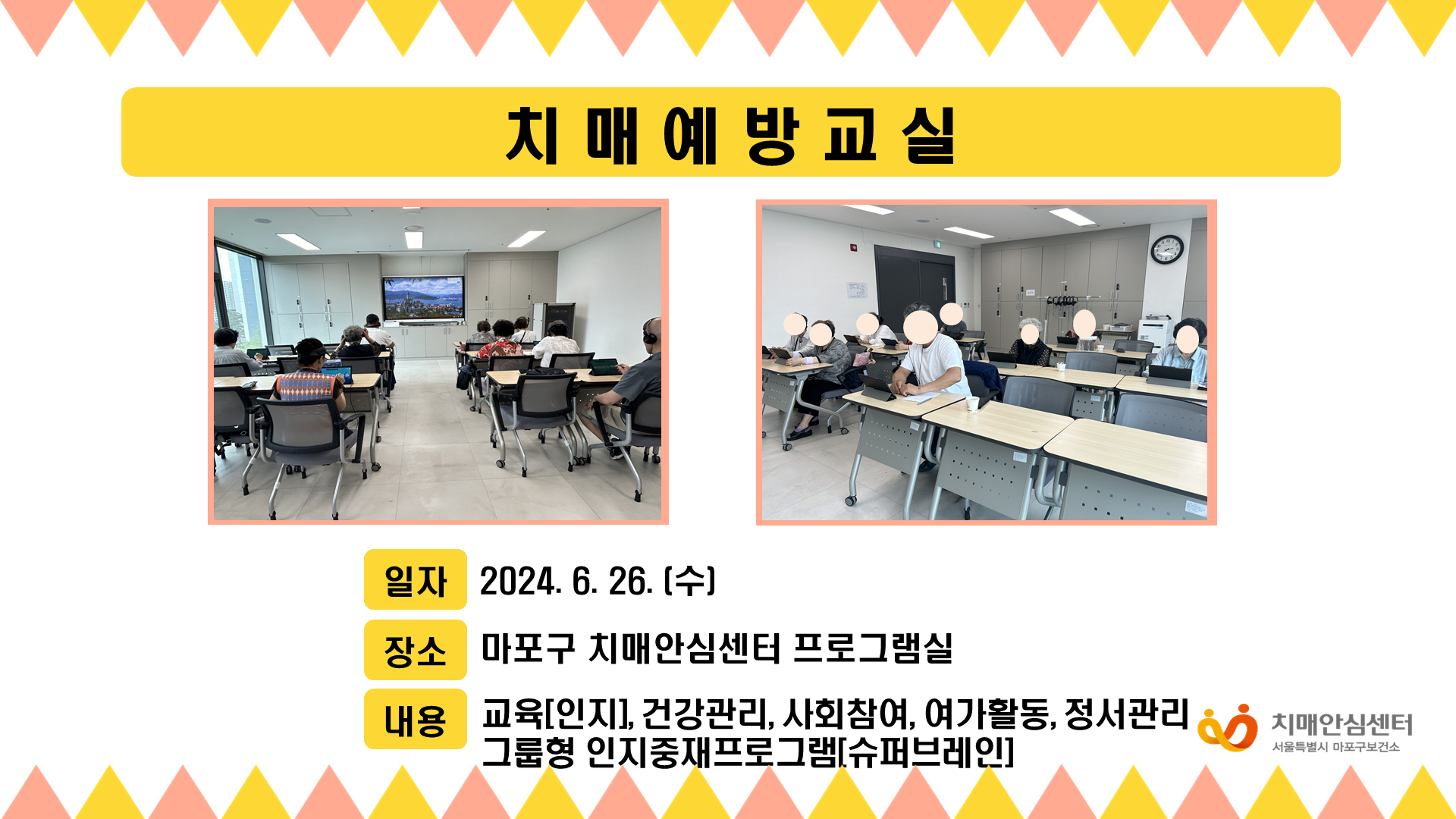 치 매 예 방 교 실

일자 2024. 6. 26. (수)

장소 마포구 치매안심센터 프로그램실

내용 교육[인지], 건강관리, 사회참여, 여가활동, 정서관리
그룹형 인지중재프로그램[슈퍼브레인]

치매안심센터
서울특별시 마포구보건소